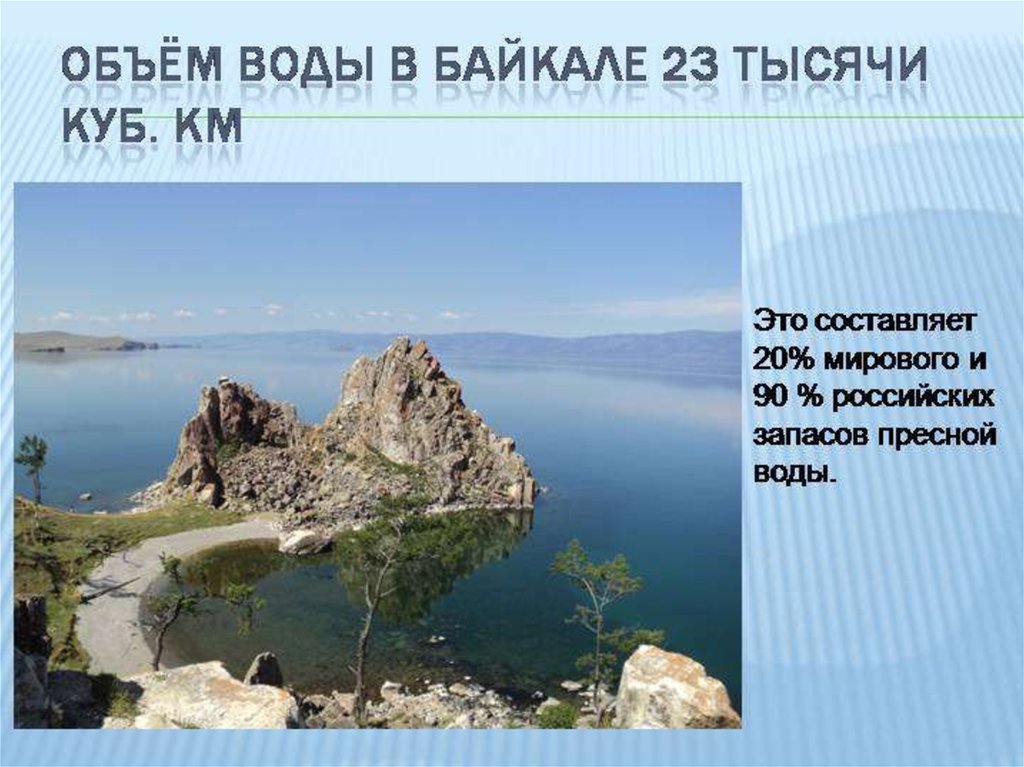 ОБЪЁМ ВОДЫ В БАЙКАЛЕ 23 ТЫСЯЧИ КУБ. КМ

Это составляет 20% мирового и 90 % российских запасов пресной воды.